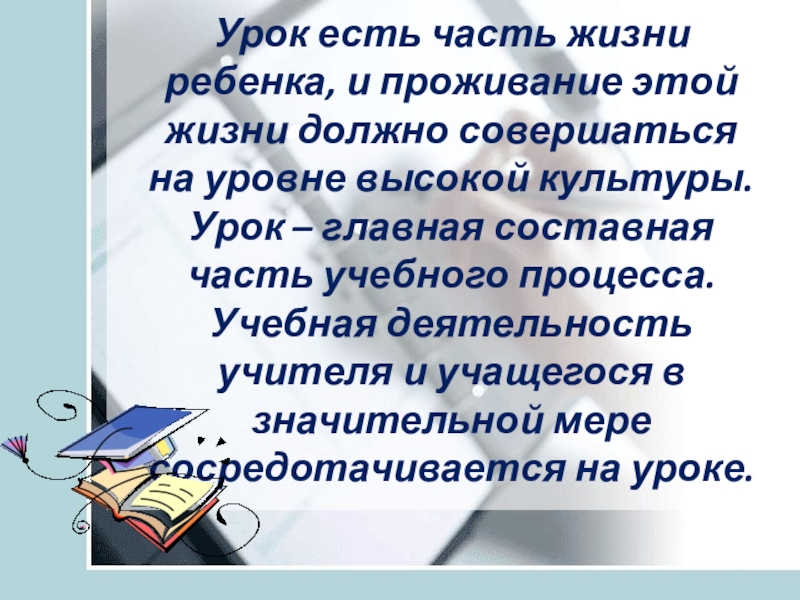 Урок есть часть жизни ребенка, и проживание этой жизни должно совершаться на уровне высокой культуры. Урок – главная составная часть учебного процесса. Учебная деятельность учителя и учащегося в значительной мере сосредотачивается на уроке.